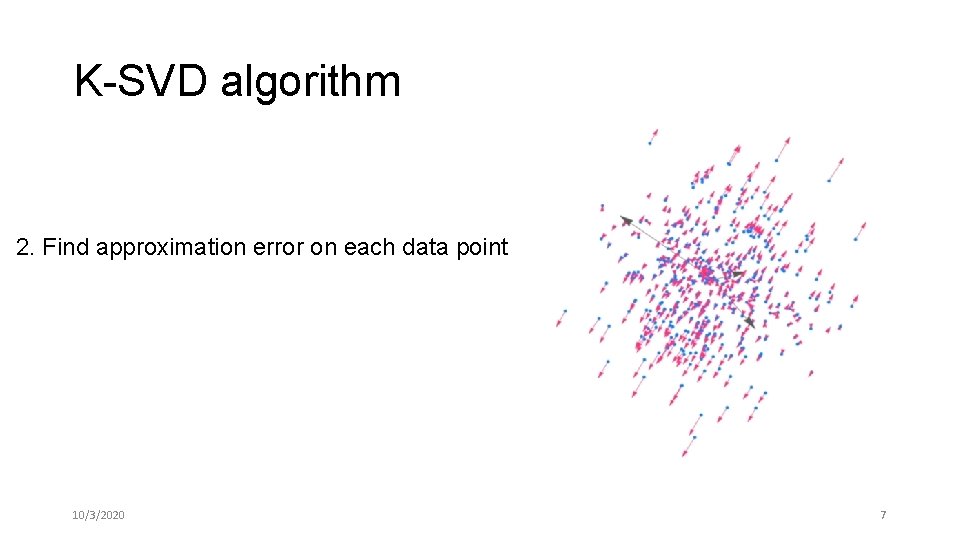 K-SVD algorithm

2. Find approximation error on each data point

10/3/2020

7